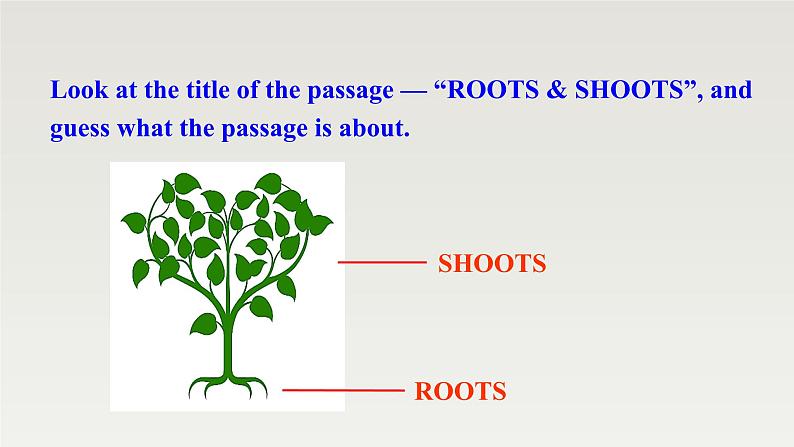 Look at the title of the passage — “ROOTS & SHOOTS”, and guess what the passage is about.

SHOOTS

ROOTS